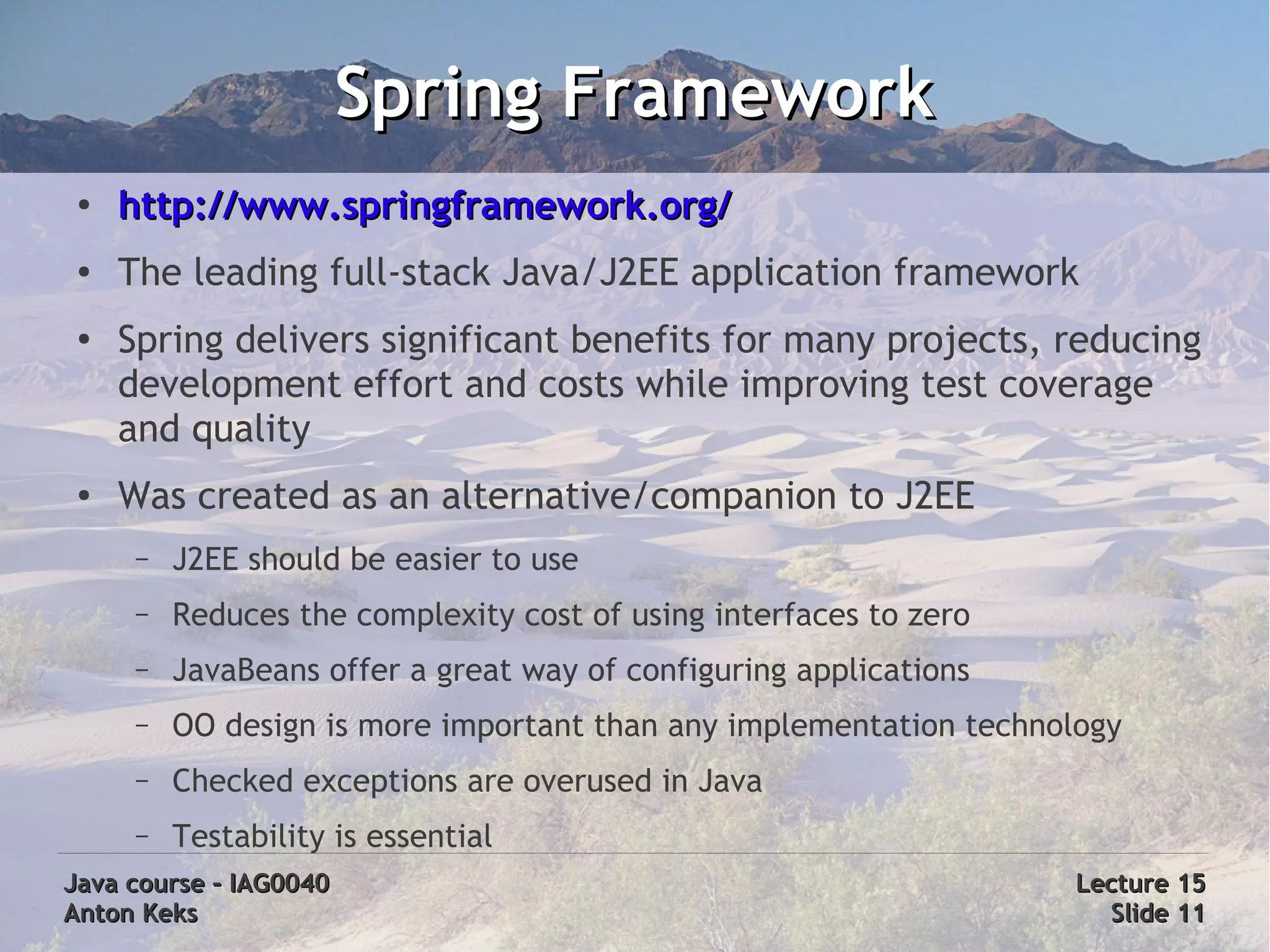 Spring Framework

• http://www.springframework.org/

• The leading full-stack Java/J2EE application framework

• Spring delivers significant benefits for many projects, reducing development effort and costs while improving test coverage and quality

• Was created as an alternative/companion to J2EE

– J2EE should be easier to use

– Reduces the complexity cost of using interfaces to zero

– JavaBeans offer a great way of configuring applications

– OO design is more important than any implementation technology

– Checked exceptions are overused in Java

– Testability is essential

Java course – IAG0040
Anton Keks

Lecture 15
Slide 11